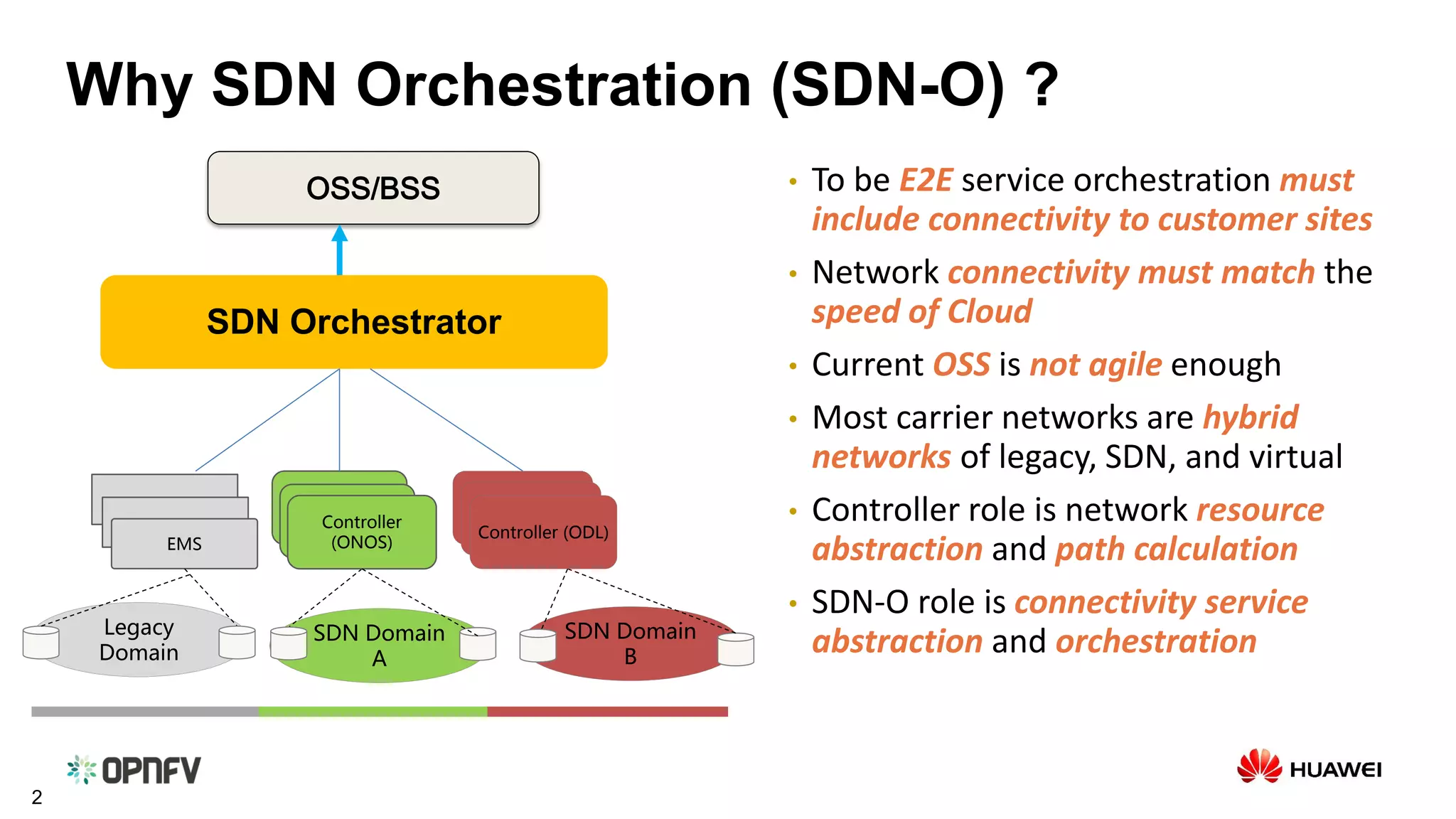 Why SDN Orchestration (SDN-O) ?

OSS/BSS

SDN Orchestrator

EMS

Controller (ONOS)

Controller (ODL)

Legacy Domain

SDN Domain A

SDN Domain B

• To be E2E service orchestration must include connectivity to customer sites

• Network connectivity must match the speed of Cloud

• Current OSS is not agile enough

• Most carrier networks are hybrid networks of legacy, SDN, and virtual

• Controller role is network resource abstraction and path calculation

• SDN-O role is connectivity service abstraction and orchestration

OPNFV

2

HUAWEI